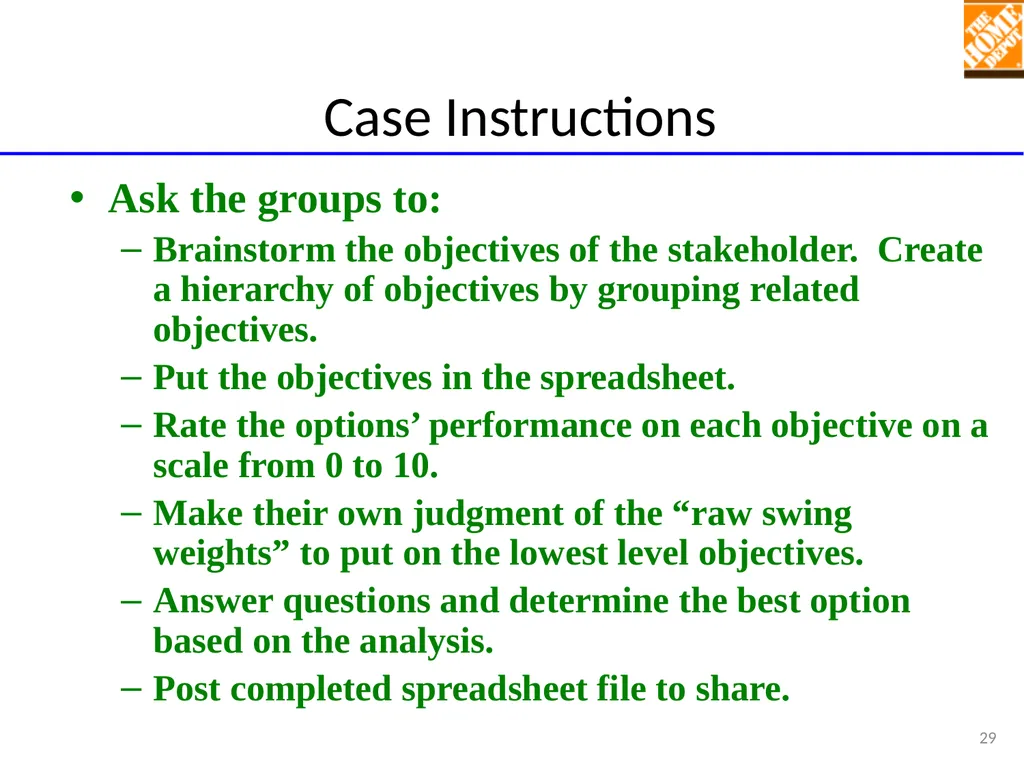 THE HOME DEPOT

Case Instructions

• Ask the groups to:
– Brainstorm the objectives of the stakeholder. Create a hierarchy of objectives by grouping related objectives.
– Put the objectives in the spreadsheet.
– Rate the options’ performance on each objective on a scale from 0 to 10.
– Make their own judgment of the “raw swing weights” to put on the lowest level objectives.
– Answer questions and determine the best option based on the analysis.
– Post completed spreadsheet file to share.

29